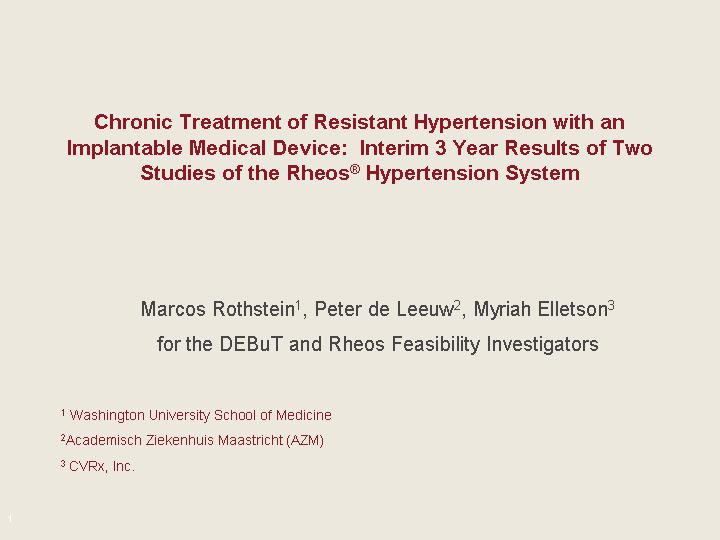 Chronic Treatment of Resistant Hypertension with an Implantable Medical Device: Interim 3 Year Results of Two Studies of the Rheos® Hypertension System

Marcos Rothstein$^1$, Peter de Leeuw$^2$, Myriah Elletson$^3$
for the DEBuT and Rheos Feasibility Investigators

$^1$ Washington University School of Medicine
$^2$Academisch Ziekenhuis Maastricht (AZM)
$^3$ CVRx, Inc.

1